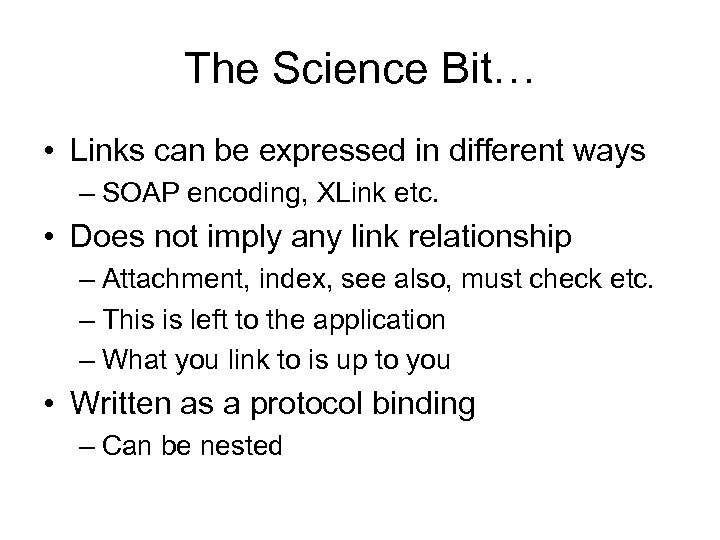 The Science Bit…

• Links can be expressed in different ways
– SOAP encoding, XLink etc.

• Does not imply any link relationship
– Attachment, index, see also, must check etc.
– This is left to the application
– What you link to is up to you

• Written as a protocol binding
– Can be nested